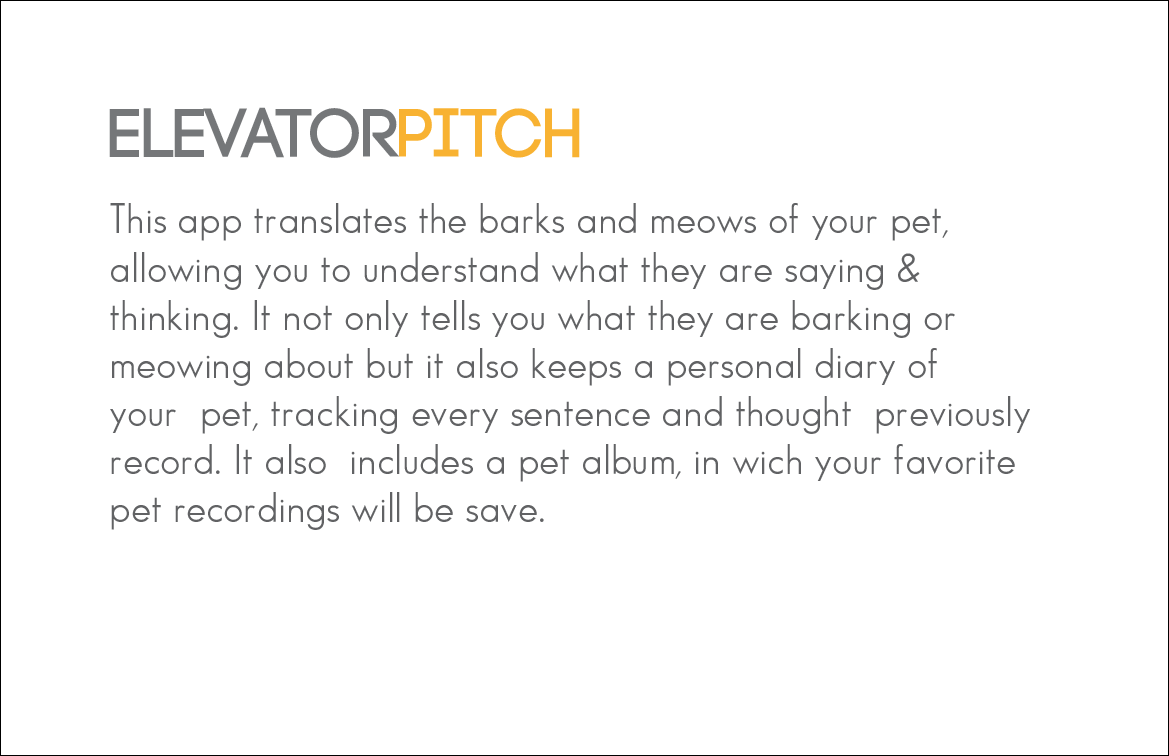 ELEVATORPITCH

This app translates the barks and meows of your pet, allowing you to understand what they are saying & thinking. It not only tells you what they are barking or meowing about but it also keeps a personal diary of your pet, tracking every sentence and thought previously record. It also includes a pet album, in wich your favorite pet recordings will be save.